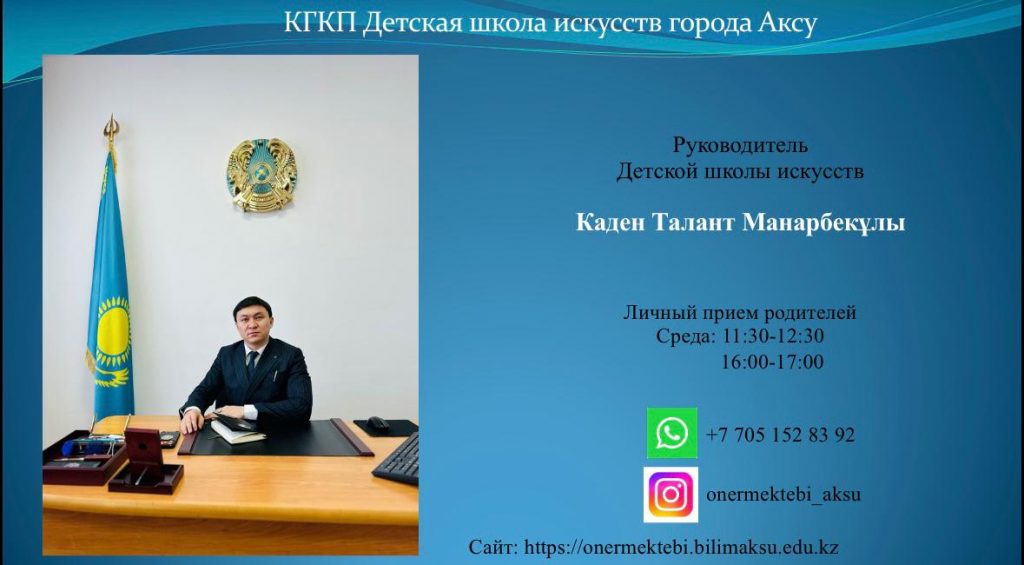 КГКП Детская школа искусств города Аксу

Руководитель
Детской школы искусств

Каден Талант Манарбекұлы

Личный прием родителей
Среда: 11:30-12:30
16:00-17:00

+7 705 152 83 92

onermektebi_aksu

Сайт: https://onermektebi.bilimaksu.edu.kz